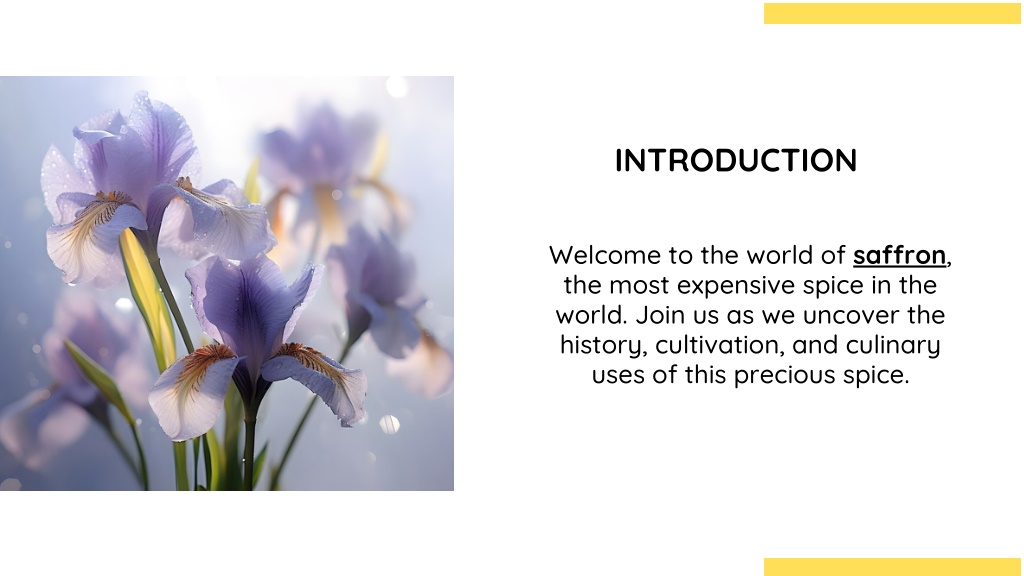 INTRODUCTION

Welcome to the world of saffron, the most expensive spice in the world. Join us as we uncover the history, cultivation, and culinary uses of this precious spice.